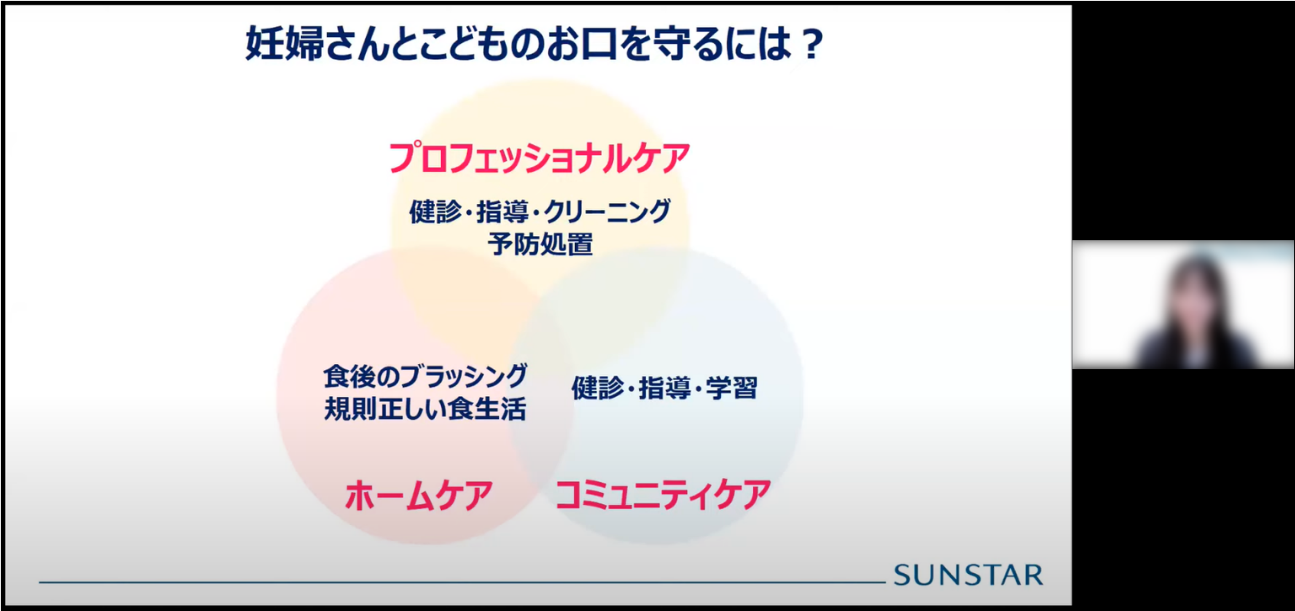 妊婦さんとこどものお口を守るには？

プロフェッショナルケア

健診・指導・クリーニング
予防処置

食後のブラッシング
規則正しい食生活

健診・指導・学習

ホームケア

コミュニティケア

SUNSTAR